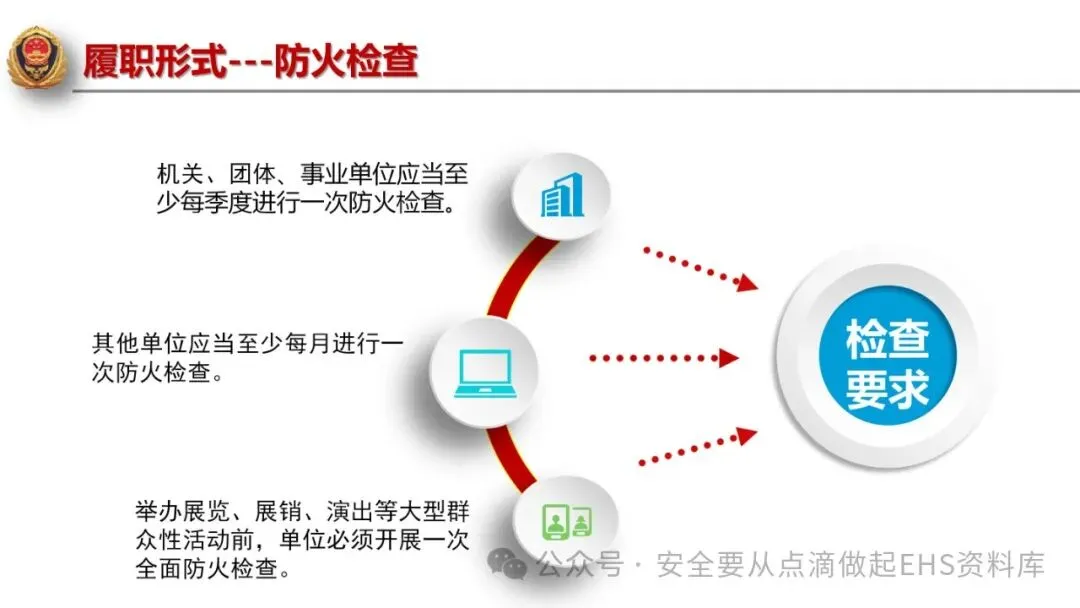 履职形式---防火检查

机关、团体、事业单位应当至少每季度进行一次防火检查。

其他单位应当至少每月进行一次防火检查。

举办展览、展销、演出等大型群众性活动前，单位必须开展一次全面防火检查。

检查要求

公众号 · 安全要从点滴做起EHS资料库